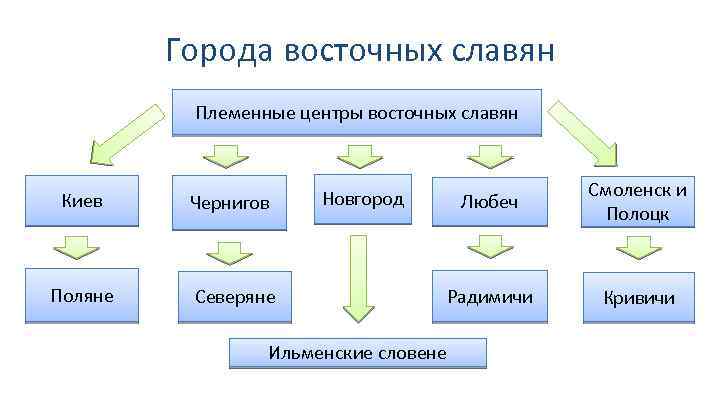 Города восточных славян

Племенные центры восточных славян

Киев

Чернигов

Новгород

Любеч

Смоленск и Полоцк

Поляне

Северяне

Радимичи

Кривичи

Ильменские словене